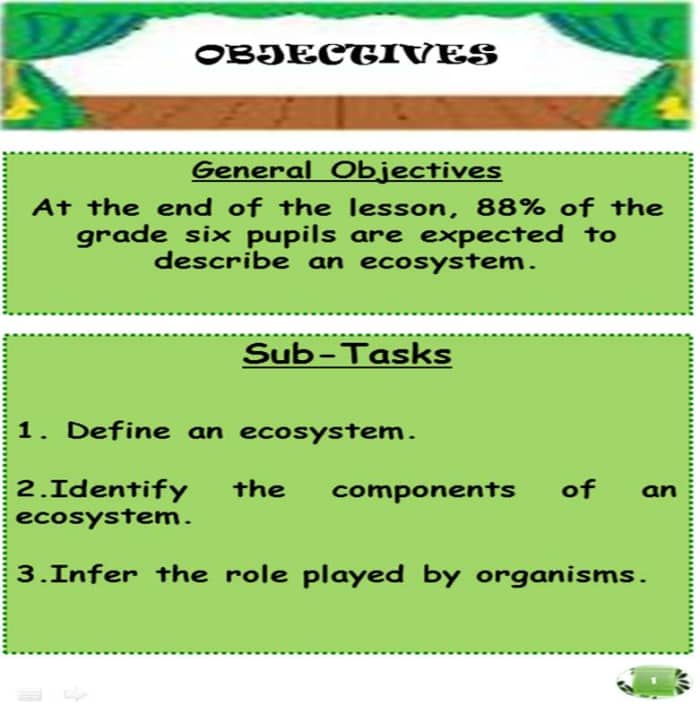 OBJECTIVES

General Objectives

At the end of the lesson, 88% of the grade six pupils are expected to describe an ecosystem.

Sub-Tasks

1. Define an ecosystem.

2.Identify the components of an ecosystem.

3.Infer the role played by organisms.

1